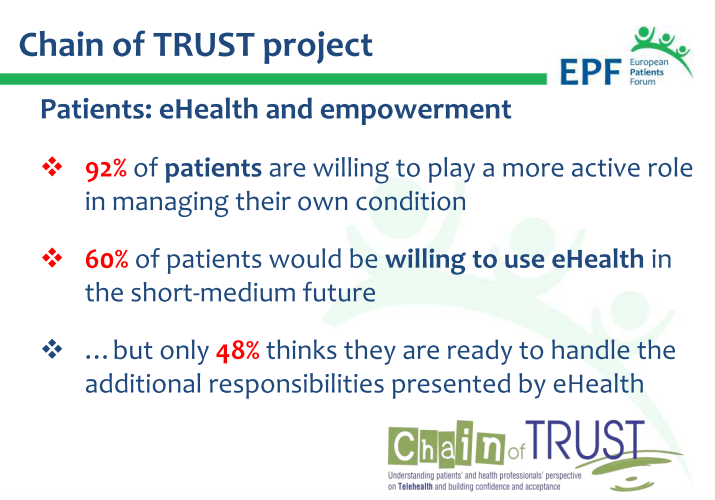 Chain of TRUST project

EPF European Patients Forum

Patients: eHealth and empowerment

❖ 92% of patients are willing to play a more active role in managing their own condition

❖ 60% of patients would be willing to use eHealth in the short-medium future

❖ …but only 48% thinks they are ready to handle the additional responsibilities presented by eHealth

Chain of TRUST
Understanding patients' and health professionals' perspective on Telehealth and building confidence and acceptance